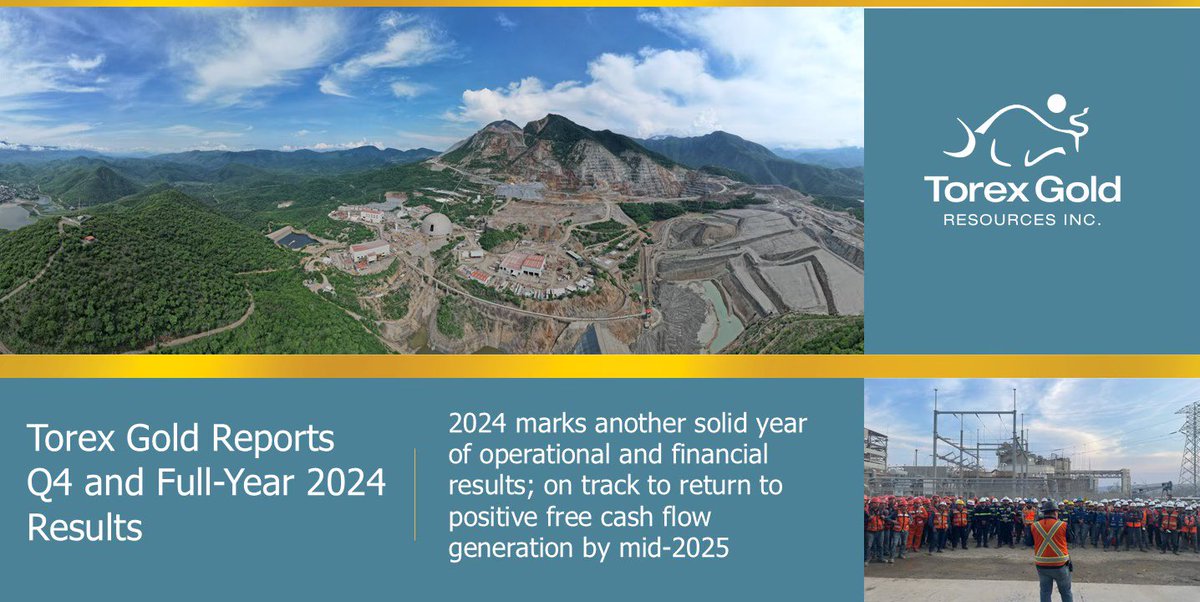 Torex Gold
RESOURCES INC.

Torex Gold Reports Q4 and Full-Year 2024 Results

2024 marks another solid year of operational and financial results; on track to return to positive free cash flow generation by mid-2025